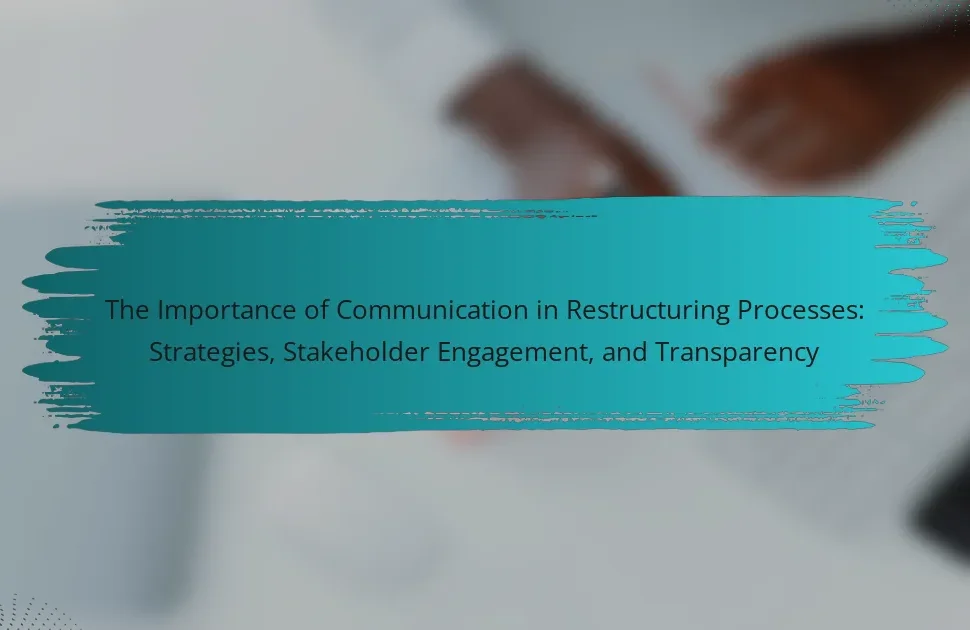 The Importance of Communication in Restructuring Processes: Strategies, Stakeholder Engagement, and Transparency